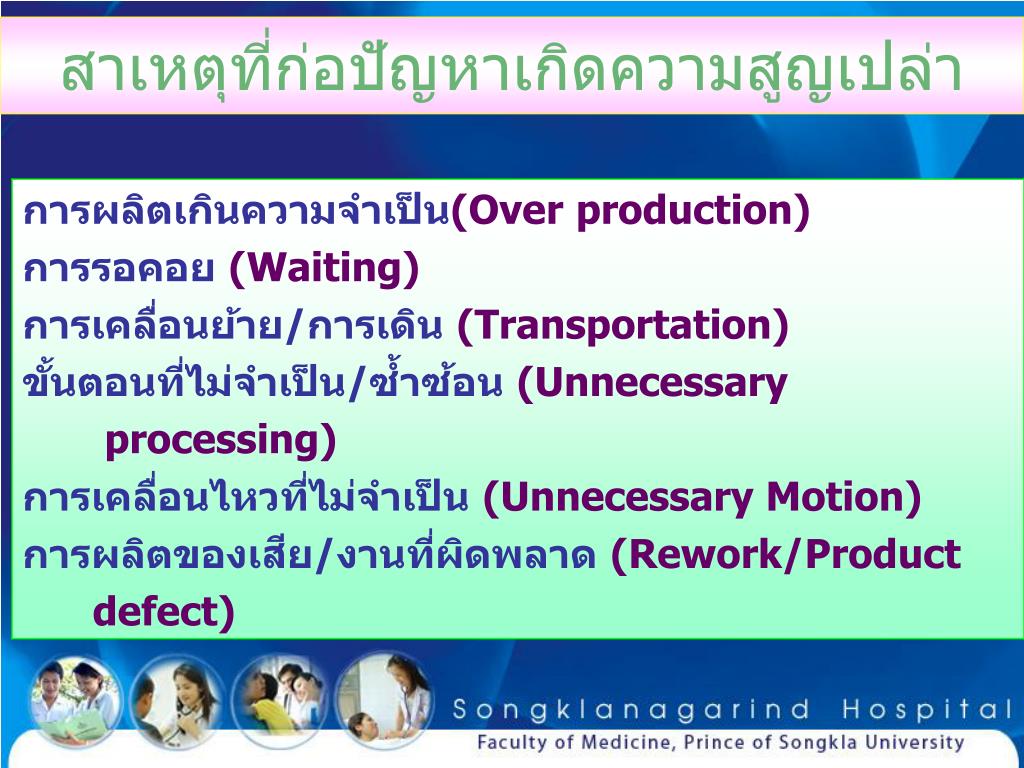 สาเหตุที่ก่อปัญหาเกิดความสูญเปล่า

การผลิตเกินความจำเป็น(Over production)
การรอคอย (Waiting)
การเคลื่อนย้าย/การเดิน (Transportation)
ขั้นตอนที่ไม่จำเป็น/ซ้ำซ้อน (Unnecessary processing)
การเคลื่อนไหวที่ไม่จำเป็น (Unnecessary Motion)
การผลิตของเสีย/งานที่ผิดพลาด (Rework/Product defect)

Songklanagarind Hospital
Faculty of Medicine, Prince of Songkla University